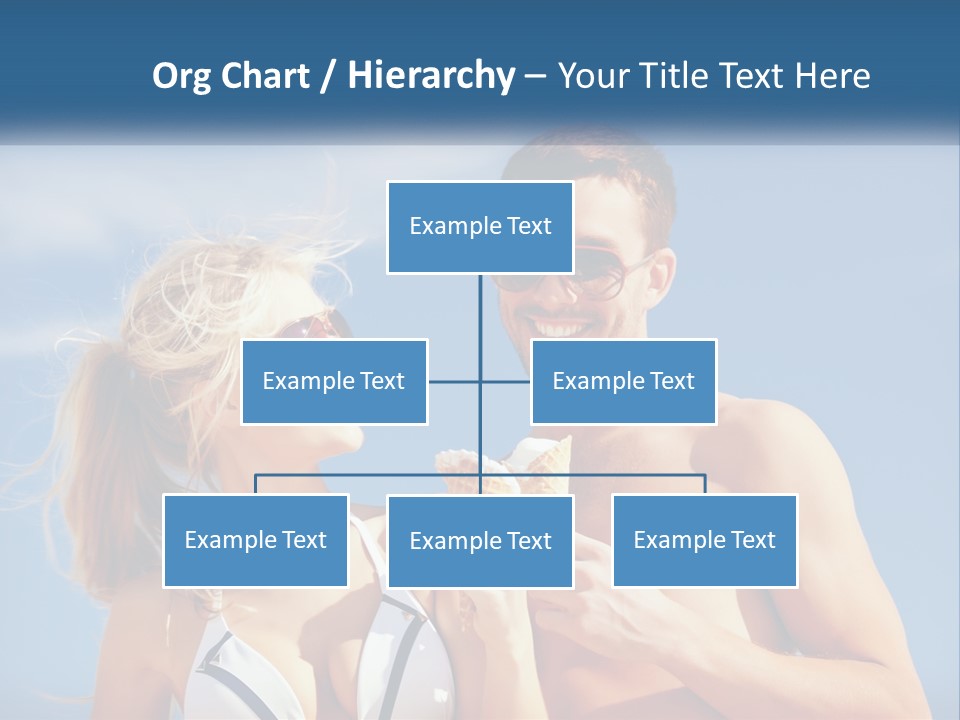 Org Chart / Hierarchy – Your Title Text Here

Example Text

Example Text

Example Text

Example Text

Example Text

Example Text